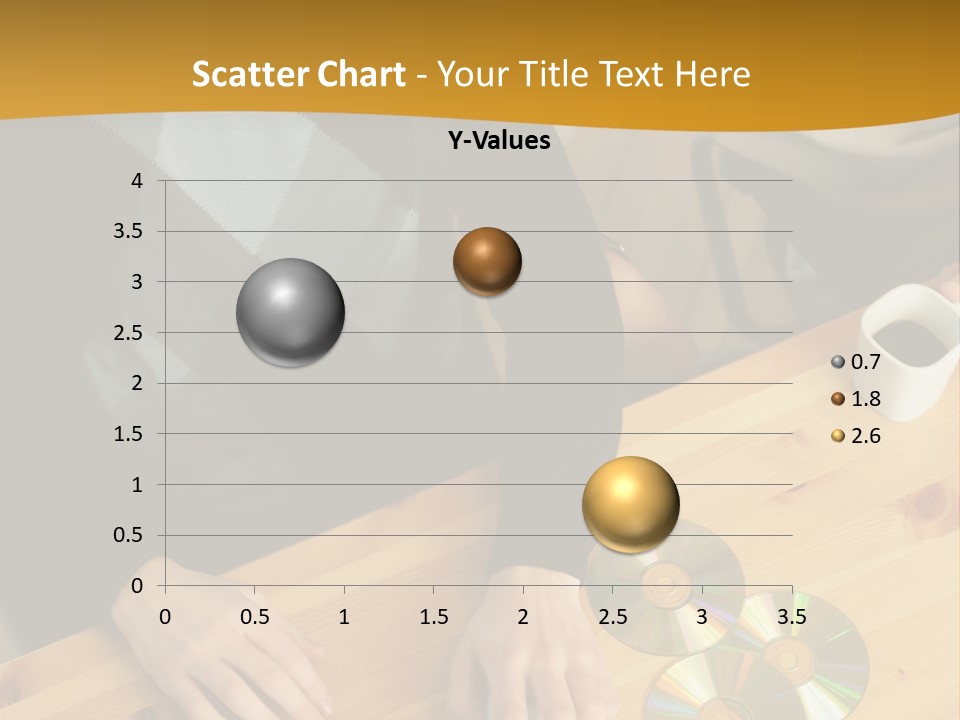 Scatter Chart - Your Title Text Here

Y-Values

4
3.5
3
2.5
2
1.5
1
0.5
0

0 0.5 1 1.5 2 2.5 3 3.5

0.7
1.8
2.6